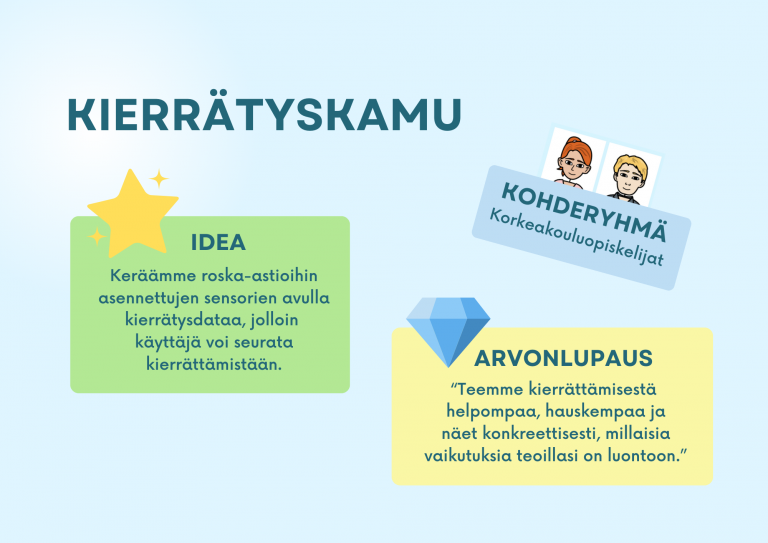 KIERRÄTYSKAMU

IDEA

Keräämme roska-astioihin asennettujen sensorien avulla kierrätysdataa, jolloin käyttäjä voi seurata kierrättämistään.

KOHDERYHMÄ
Korkeakouluopiskelijat

ARVONLUPAUS

"Teemme kierrättämisestä helpompaa, hauskempaa ja näet konkreettisesti, millaisia vaikutuksia teoillasi on luontoon."